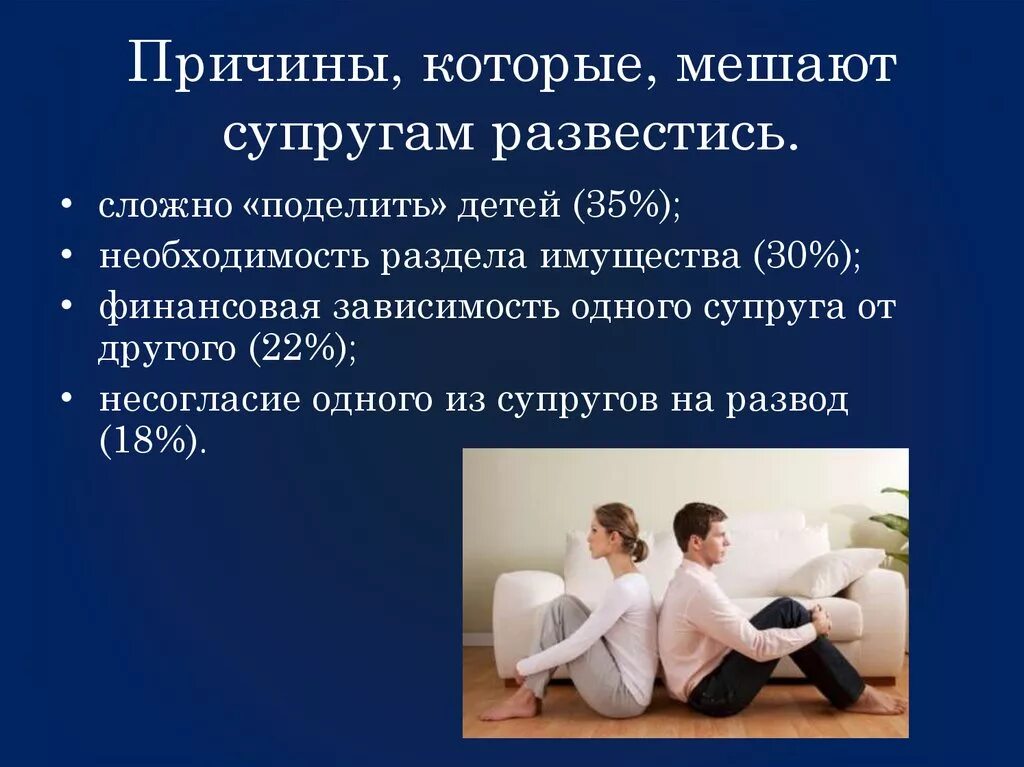 Причины, которые, мешают супругам развестись.

• сложно «поделить» детей (35%);
• необходимость раздела имущества (30%);
• финансовая зависимость одного супруга от другого (22%);
• несогласие одного из супругов на развод (18%).